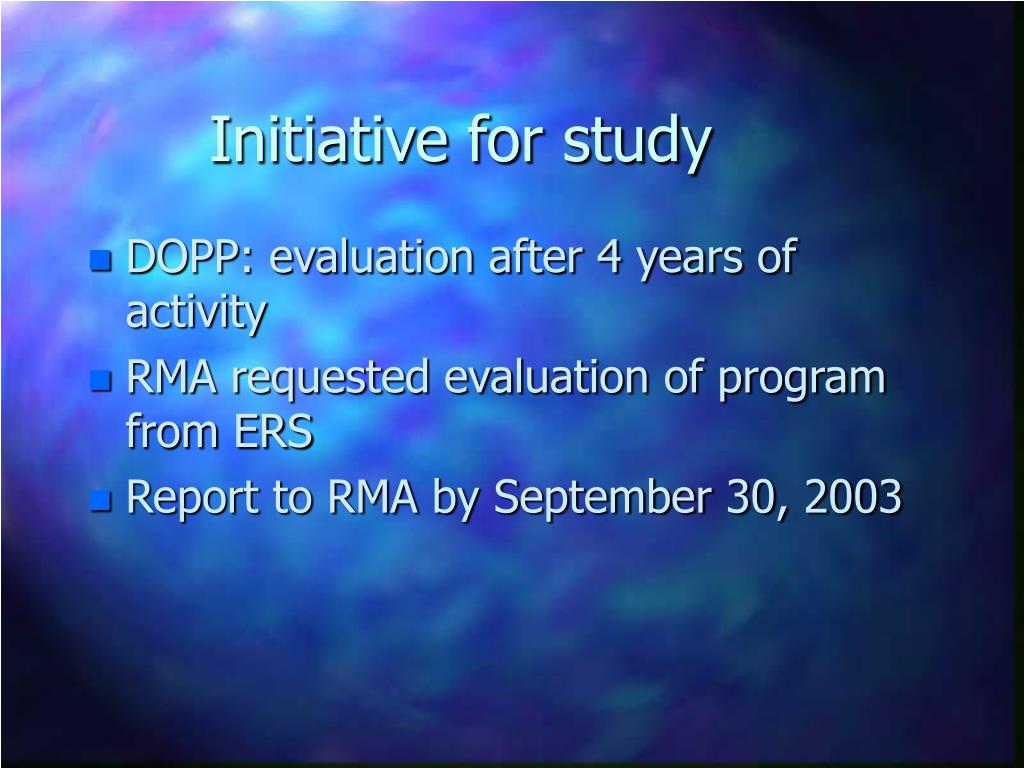 Initiative for study

- DOPP: evaluation after 4 years of activity
- RMA requested evaluation of program from ERS
- Report to RMA by September 30, 2003